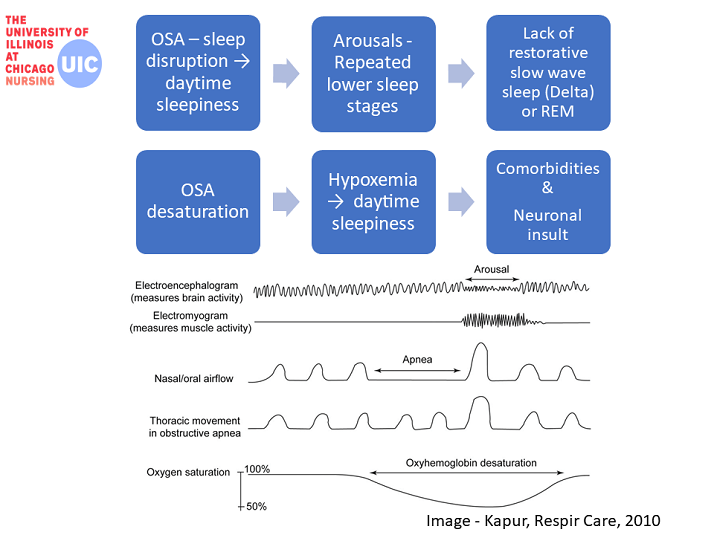 THE UNIVERSITY OF ILLINOIS AT CHICAGO NURSING UIC

OSA – sleep disruption → daytime sleepiness

Arousals - Repeated lower sleep stages

Lack of restorative slow wave sleep (Delta) or REM

OSA desaturation

Hypoxemia → daytime sleepiness

Comorbidities & Neuronal insult

Electroencephalogram (measures brain activity)

Arousal

Electromyogram (measures muscle activity)

Nasal/oral airflow

Apnea

Thoracic movement in obstructive apnea

Oxygen saturation

100%

50%

Oxyhemoglobin desaturation

Image - Kapur, Respir Care, 2010